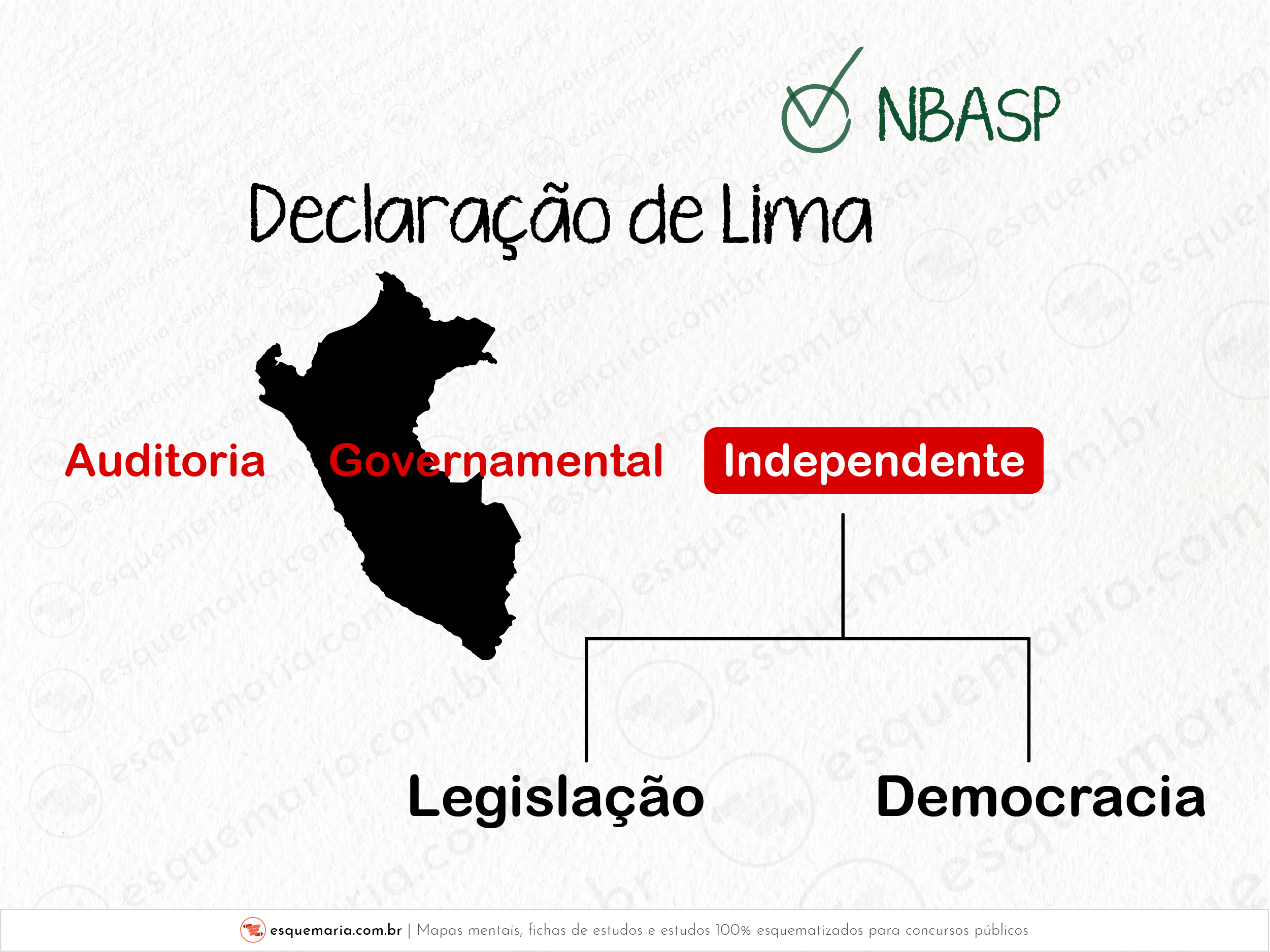 NBASP

Declaração de Lima

Auditoria Governamental Independente

Legislação

Democracia

esquemaria.com.br | Mapas mentais, fichas de estudos e estudos 100% esquematizados para concursos públicos